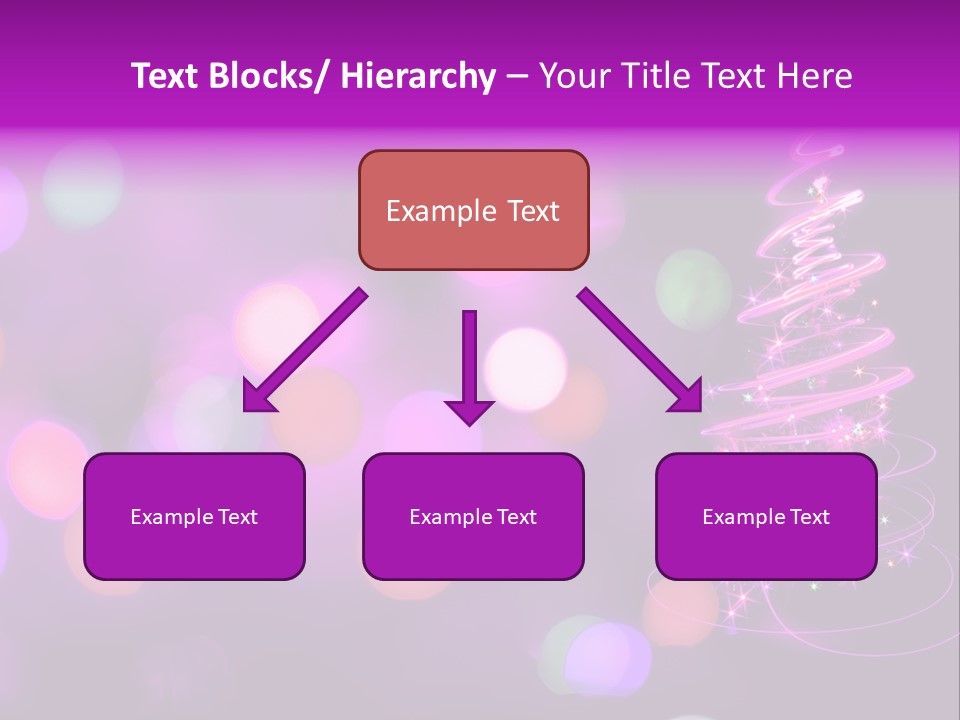 Text Blocks/ Hierarchy – Your Title Text Here

Example Text

Example Text

Example Text

Example Text